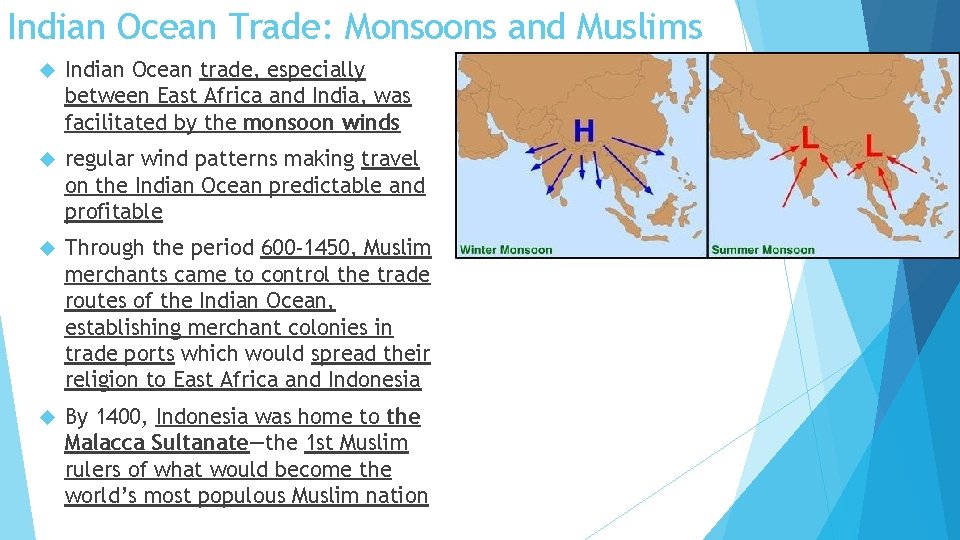 Indian Ocean Trade: Monsoons and Muslims

Indian Ocean trade, especially between East Africa and India, was facilitated by the monsoon winds

regular wind patterns making travel on the Indian Ocean predictable and profitable

Through the period 600-1450, Muslim merchants came to control the trade routes of the Indian Ocean, establishing merchant colonies in trade ports which would spread their religion to East Africa and Indonesia

By 1400, Indonesia was home to the Malacca Sultanate—the 1st Muslim rulers of what would become the world's most populous Muslim nation

H

Winter Monsoon

L L

Summer Monsoon